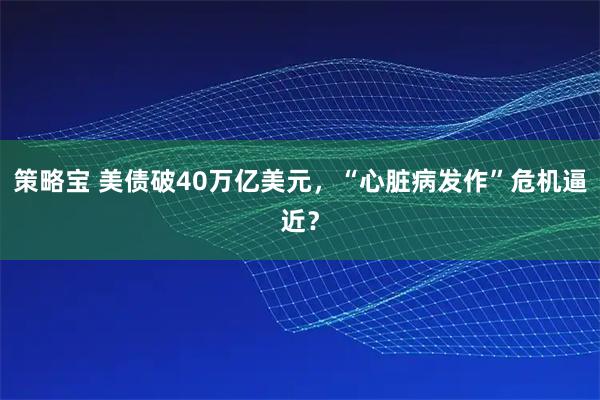 策略宝 美债破40万亿美元，“心脏病发作”危机逼近？